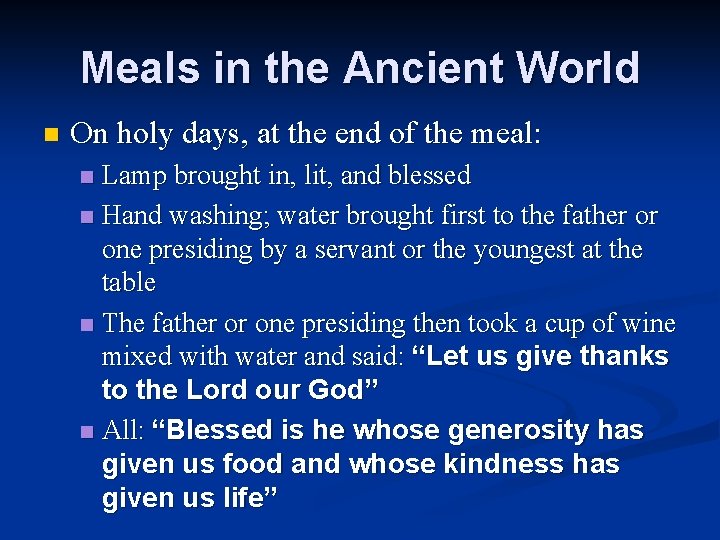 Meals in the Ancient World

On holy days, at the end of the meal:

Lamp brought in, lit, and blessed

Hand washing; water brought first to the father or one presiding by a servant or the youngest at the table

The father or one presiding then took a cup of wine mixed with water and said: “Let us give thanks to the Lord our God”

All: “Blessed is he whose generosity has given us food and whose kindness has given us life”